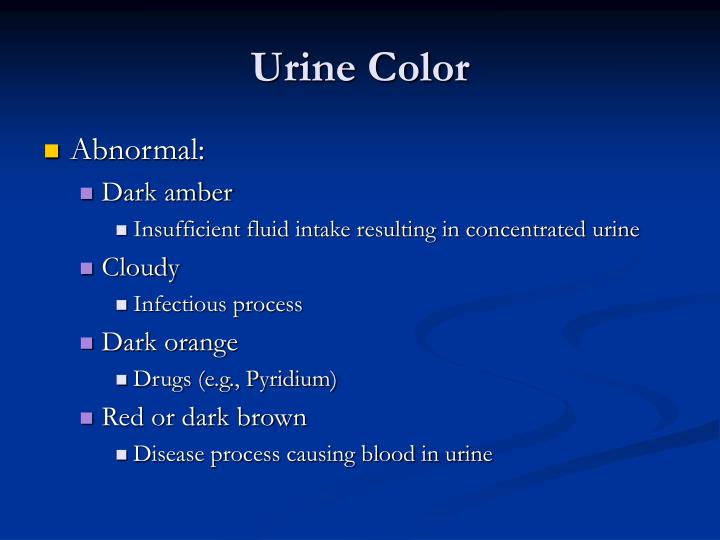 Urine Color

Abnormal:

Dark amber

Insufficient fluid intake resulting in concentrated urine

Cloudy

Infectious process

Dark orange

Drugs (e.g., Pyridium)

Red or dark brown

Disease process causing blood in urine